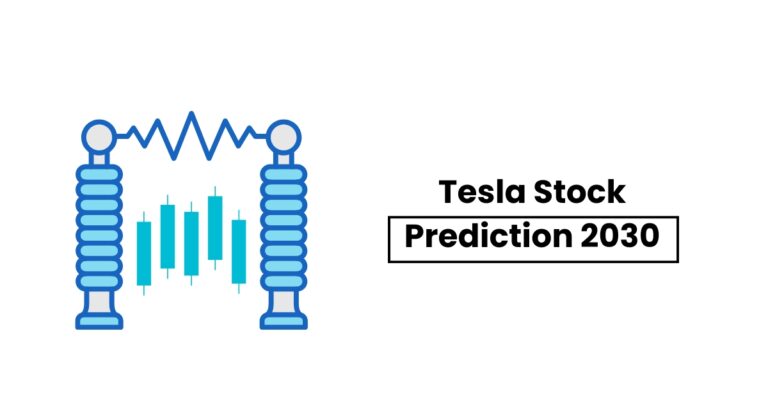 Tesla Stock
Prediction 2030